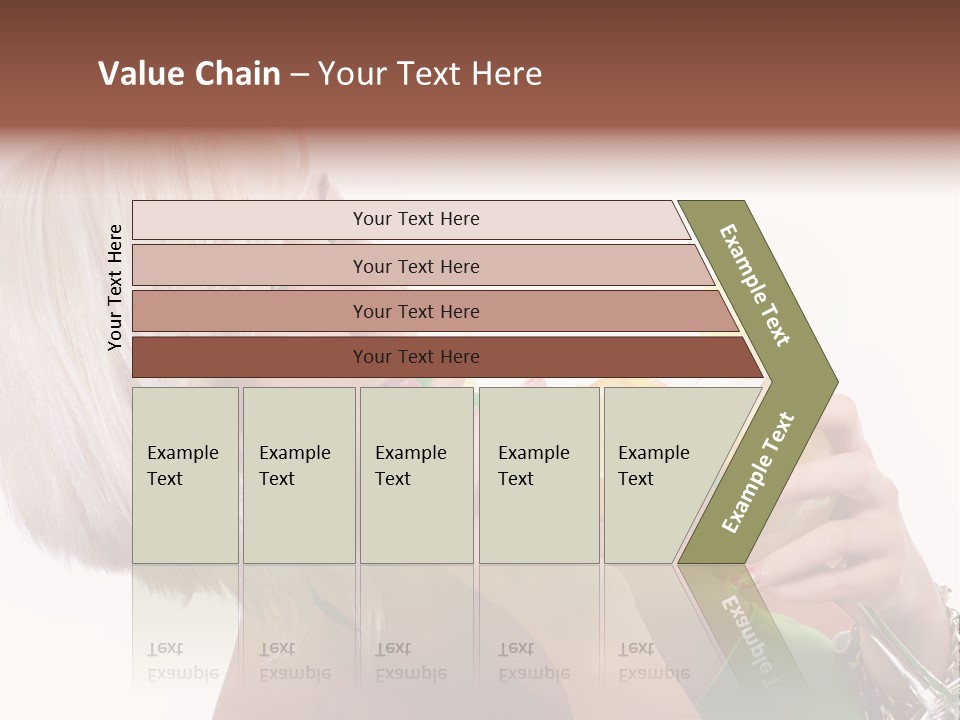 Value Chain – Your Text Here

Your Text Here

Your Text Here

Your Text Here

Your Text Here

Your Text Here

Example Text

Example Text

Example Text

Example Text

Example Text

Example Text

Example Text